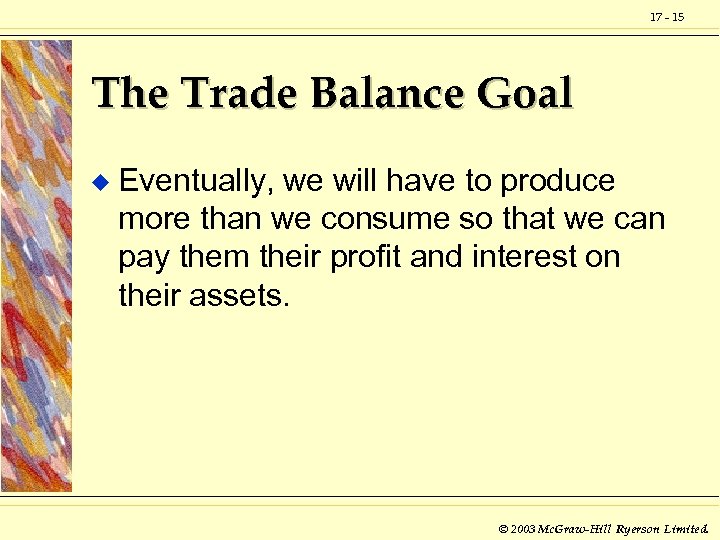 17 - 15

The Trade Balance Goal

◆ Eventually, we will have to produce more than we consume so that we can pay them their profit and interest on their assets.

© 2003 McGraw-Hill Ryerson Limited.